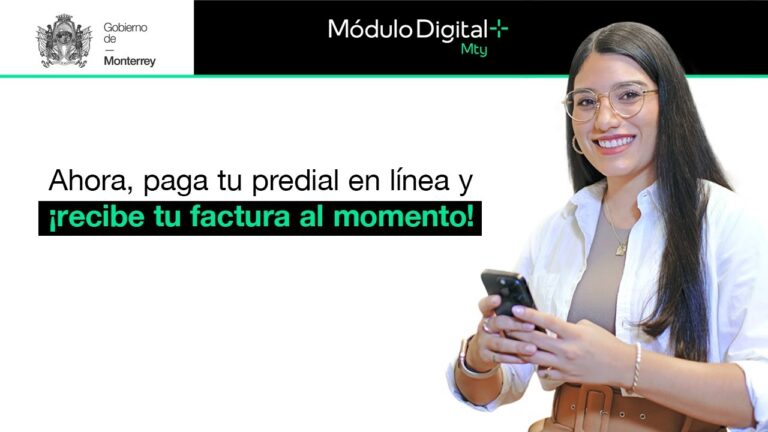 Gobierno de — Monterrey

Módulo Digital
Mty

Ahora, paga tu predial en línea y
¡recibe tu factura al momento!